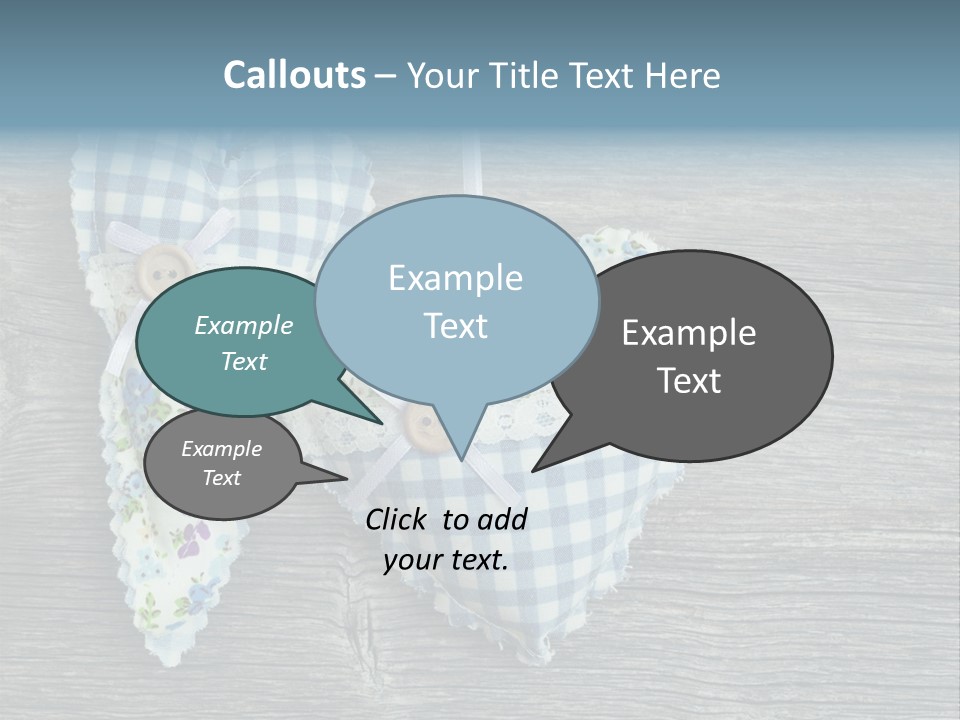 Callouts – Your Title Text Here

Example Text

Example Text

Example Text

Example Text

Click to add your text.